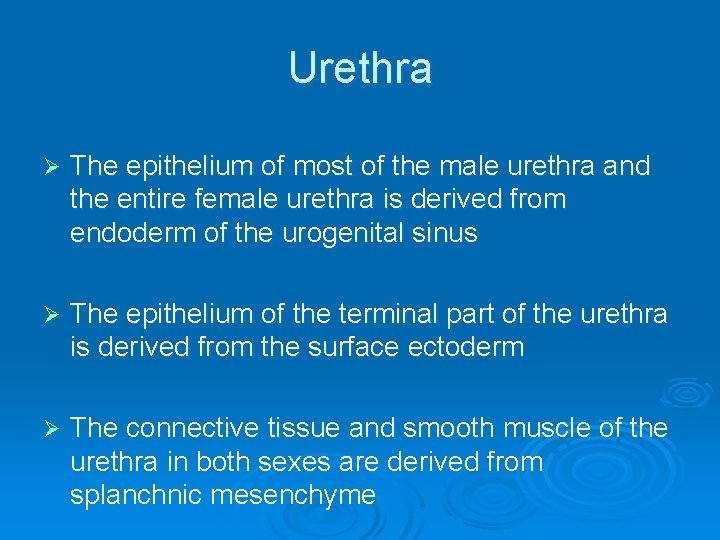 Urethra

➢ The epithelium of most of the male urethra and the entire female urethra is derived from endoderm of the urogenital sinus

➢ The epithelium of the terminal part of the urethra is derived from the surface ectoderm

➢ The connective tissue and smooth muscle of the urethra in both sexes are derived from splanchnic mesenchyme